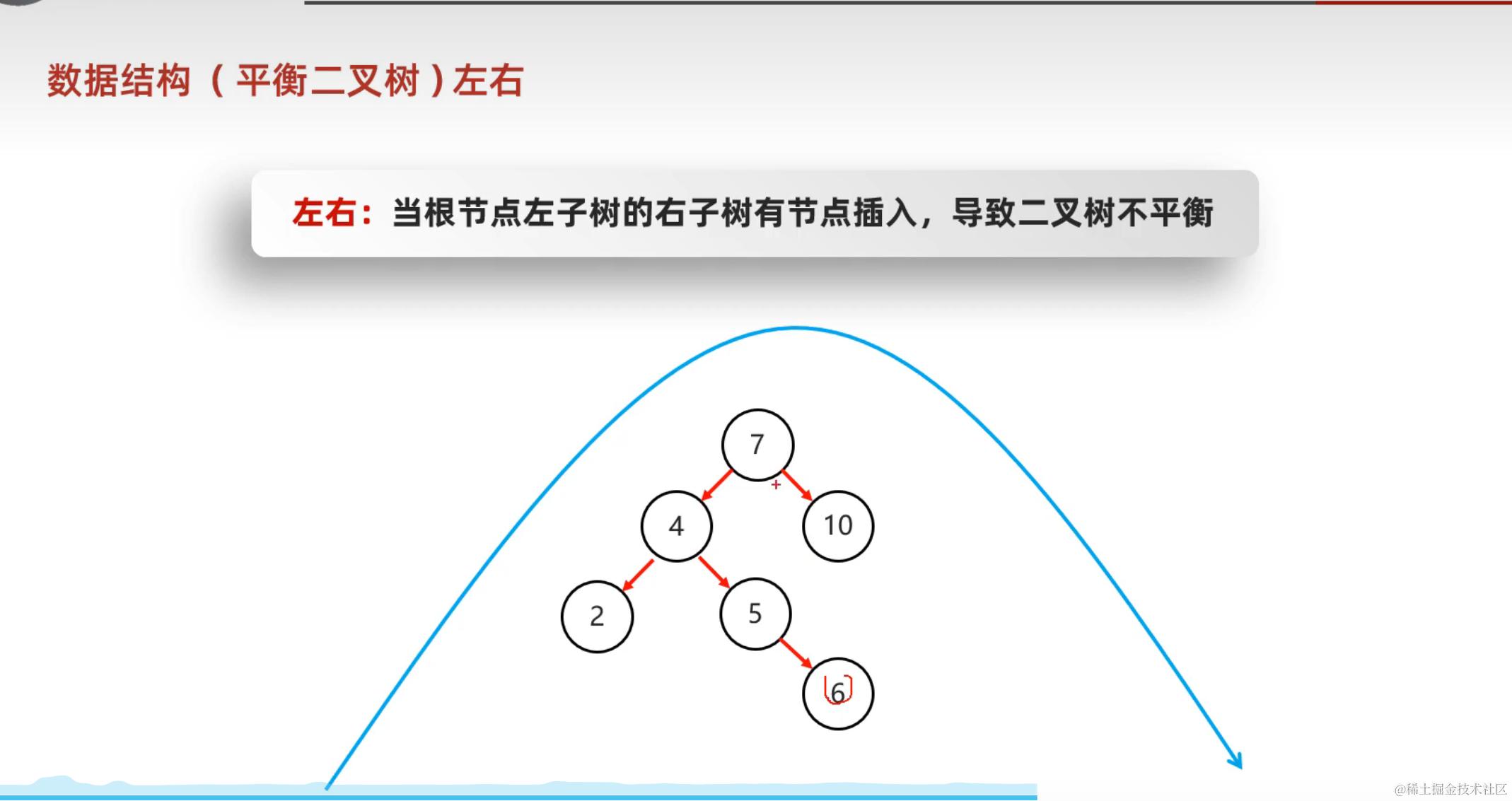 数据结构（平衡二叉树）左右

左右：当根节点左子树的右子树有节点插入，导致二叉树不平衡

7

4

10

2

5

6

@稀土掘金技术社区